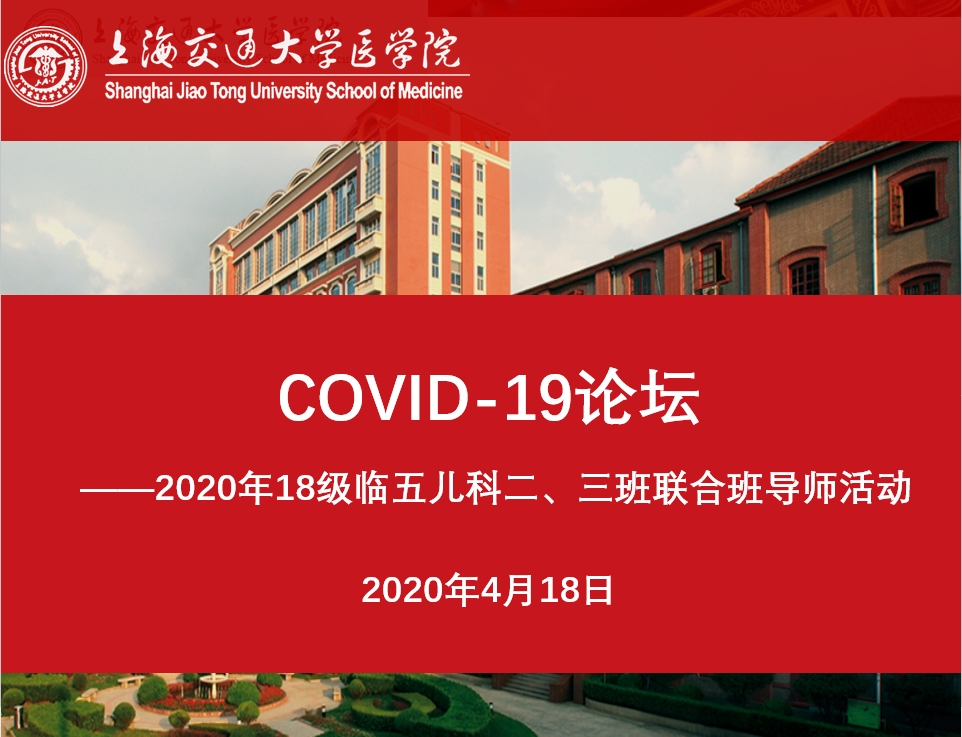 上海交通大学医学院
Shanghai Jiao Tong University School of Medicine

COVID-19论坛

——2020年18级临五儿科二、三班联合班导师活动

2020年4月18日